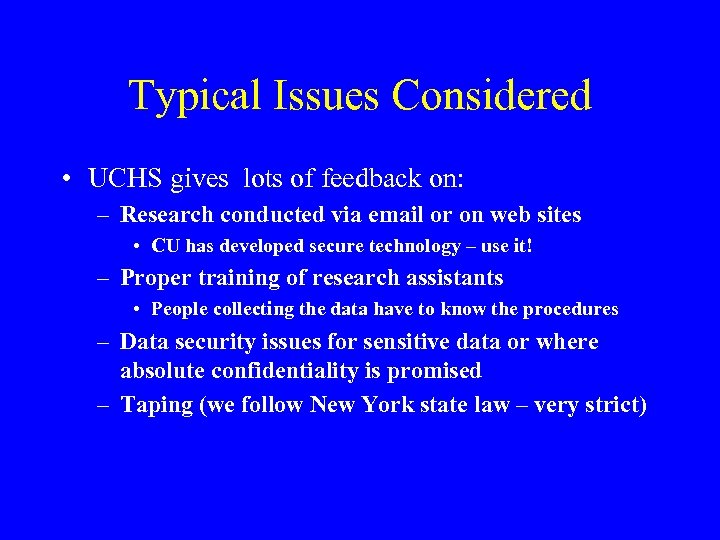 Typical Issues Considered

• UCHS gives lots of feedback on:
– Research conducted via email or on web sites
• CU has developed secure technology – use it!
– Proper training of research assistants
• People collecting the data have to know the procedures
– Data security issues for sensitive data or where absolute confidentiality is promised
– Taping (we follow New York state law – very strict)